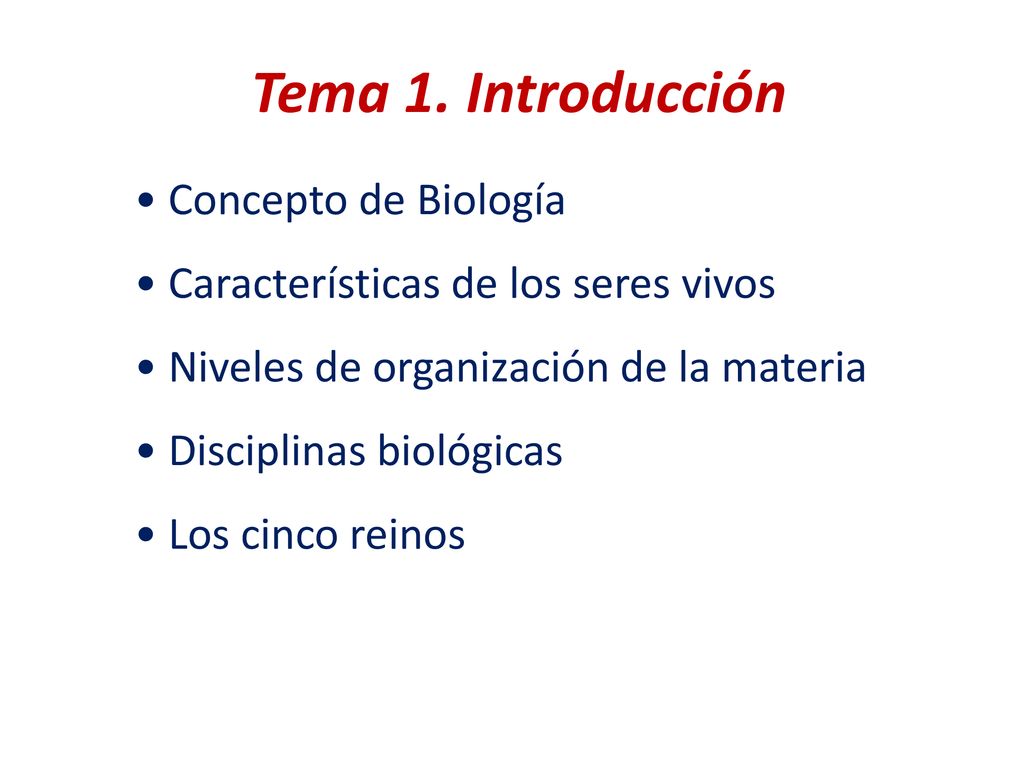 Tema 1. Introducción

• Concepto de Biología
• Características de los seres vivos
• Niveles de organización de la materia
• Disciplinas biológicas
• Los cinco reinos